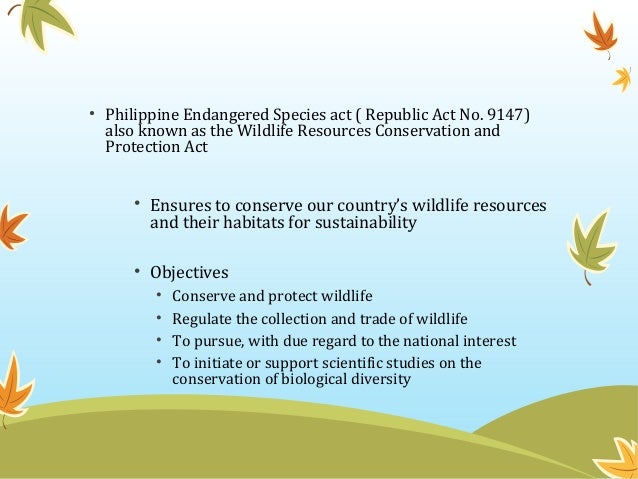 • Philippine Endangered Species act ( Republic Act No. 9147) also known as the Wildlife Resources Conservation and Protection Act

• Ensures to conserve our country's wildlife resources and their habitats for sustainability

• Objectives
• Conserve and protect wildlife
• Regulate the collection and trade of wildlife
• To pursue, with due regard to the national interest
• To initiate or support scientific studies on the conservation of biological diversity